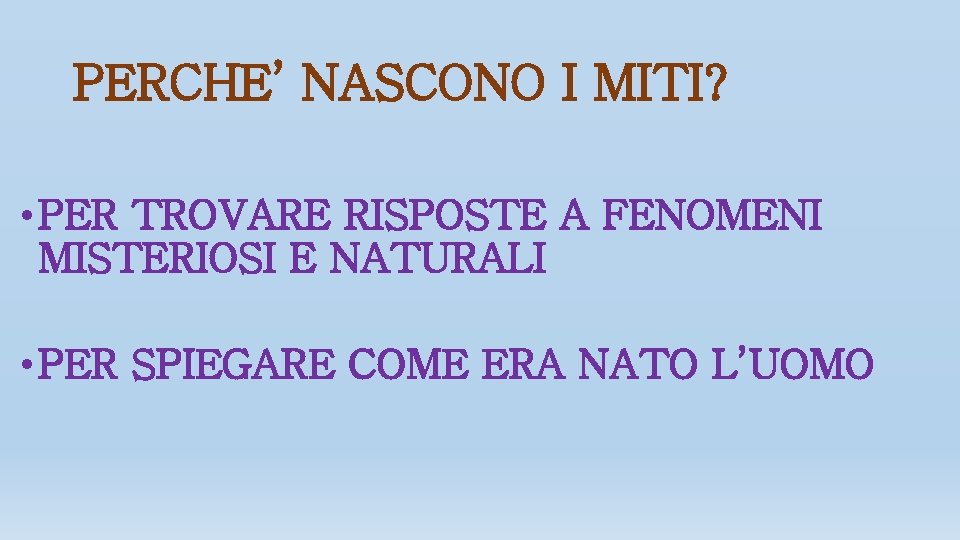 PERCHE' NASCONO I MITI?

• PER TROVARE RISPOSTE A FENOMENI MISTERIOSI E NATURALI

• PER SPIEGARE COME ERA NATO L'UOMO